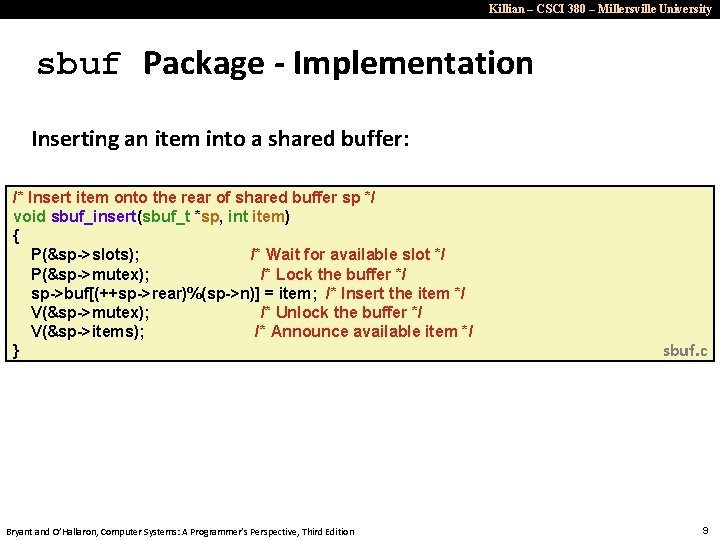 Killian – CSCI 380 – Millersville University

sbuf Package - Implementation

Inserting an item into a shared buffer:

/* Insert item onto the rear of shared buffer sp */
void sbuf_insert(sbuf_t *sp, int item)
{
P(&sp->slots); /* Wait for available slot */
P(&sp->mutex); /* Lock the buffer */
sp->buf[(++sp->rear)%(sp->n)] = item; /* Insert the item */
V(&sp->mutex); /* Unlock the buffer */
V(&sp->items); /* Announce available item */
}

sbuf.c

Bryant and O'Hallaron, Computer Systems: A Programmer's Perspective, Third Edition

9